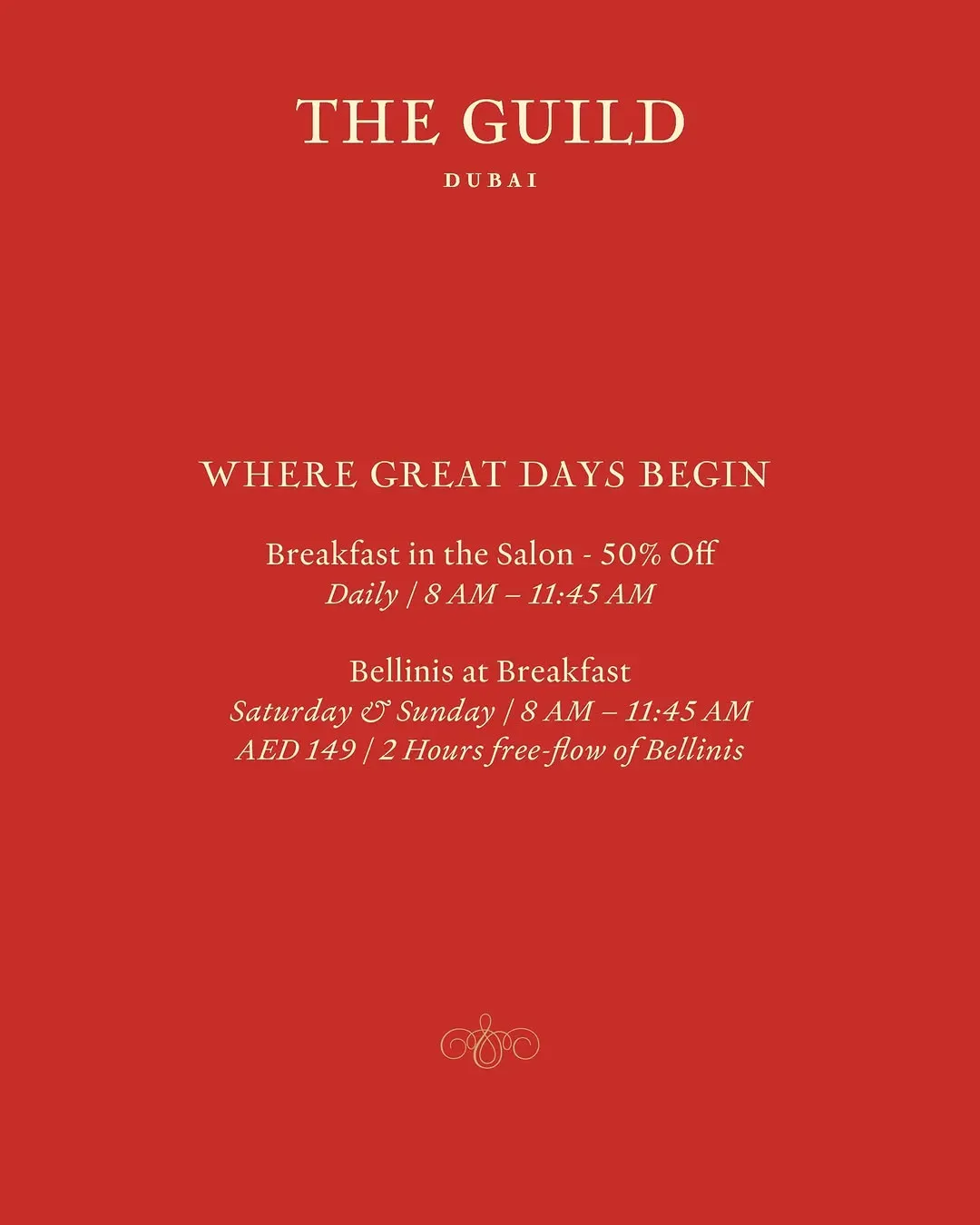 THE GUILD

DUBAI

WHERE GREAT DAYS BEGIN

Breakfast in the Salon - 50% Off
Daily | 8 AM – 11:45 AM

Bellinis at Breakfast
Saturday & Sunday | 8 AM – 11:45 AM
AED 149 | 2 Hours free-flow of Bellinis